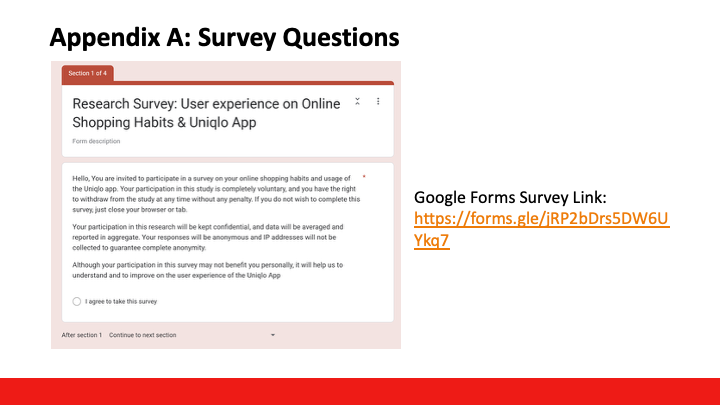 Appendix A: Survey Questions

Section 1 of 4

Research Survey: User experience on Online Shopping Habits & Uniqlo App

Form description

Hello, You are invited to participate in a survey on your online shopping habits and usage of the Uniqlo app. Your participation in this study is completely voluntary, and you have the right to withdraw from the study at any time without any penalty. If you do not wish to complete this survey, just close your browser or tab. *

Your participation in this research will be kept confidential, and data will be averaged and reported in aggregate. Your responses will be anonymous and IP addresses will not be collected to guarantee complete anonymity.

Although your participation in this survey may not benefit you personally, it will help us to understand and to improve on the user experience of the Uniqlo App

I agree to take this survey

After section 1 Continue to next section

Google Forms Survey Link: https://forms.gle/jRP2bDrs5DW6UYkq7